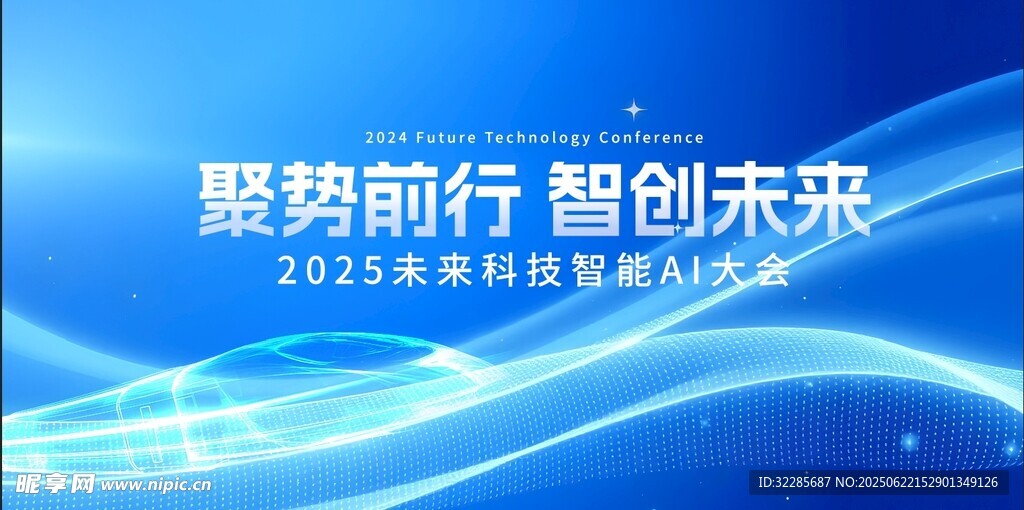 2024 Future Technology Conference

聚势前行 智创未来

2025未来科技智能AI大会

昵享网 www.nipic.cn

ID:32285687 NO:20250622152901349126